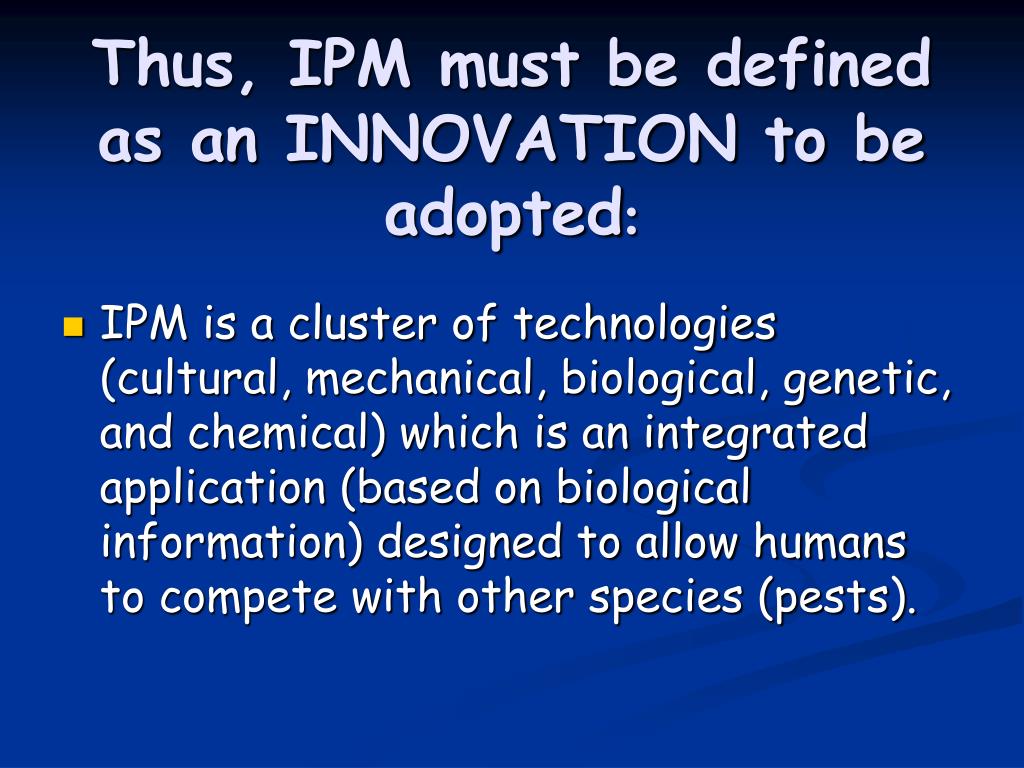 Thus, IPM must be defined as an INNOVATION to be adopted:

IPM is a cluster of technologies (cultural, mechanical, biological, genetic, and chemical) which is an integrated application (based on biological information) designed to allow humans to compete with other species (pests).